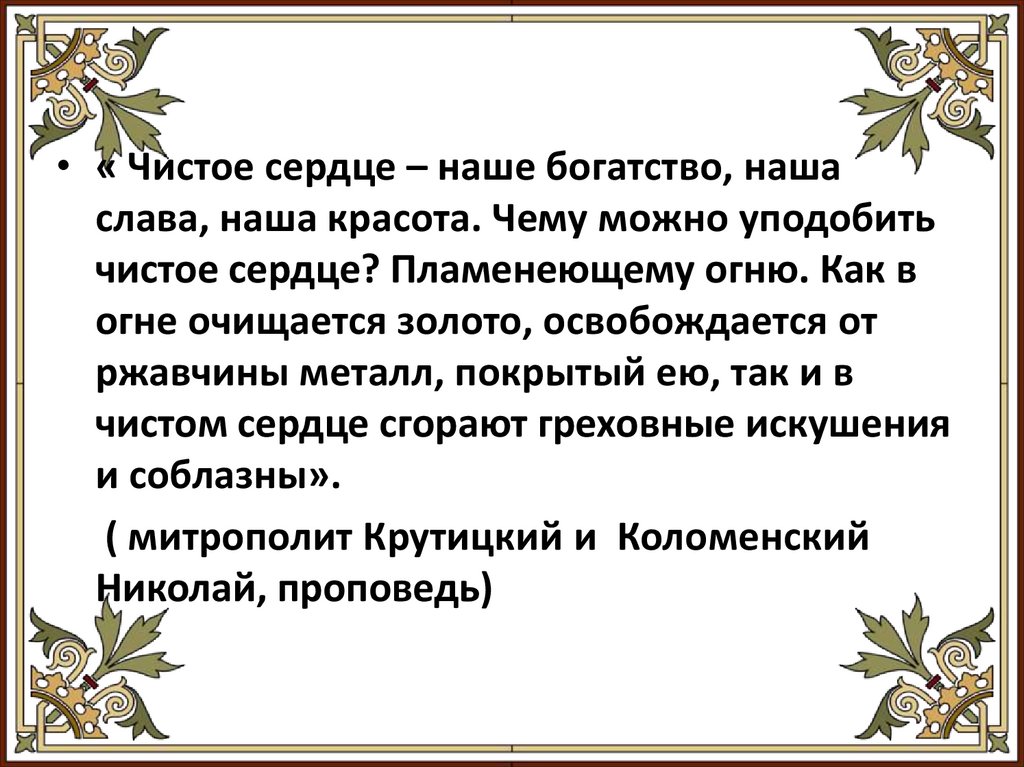 • « Чистое сердце – наше богатство, наша слава, наша красота. Чему можно уподобить чистое сердце? Пламенеющему огню. Как в огне очищается золото, освобождается от ржавчины металл, покрытый ею, так и в чистом сердце сгорают греховные искушения и соблазны».

( митрополит Крутицкий и Коломенский Николай, проповедь)